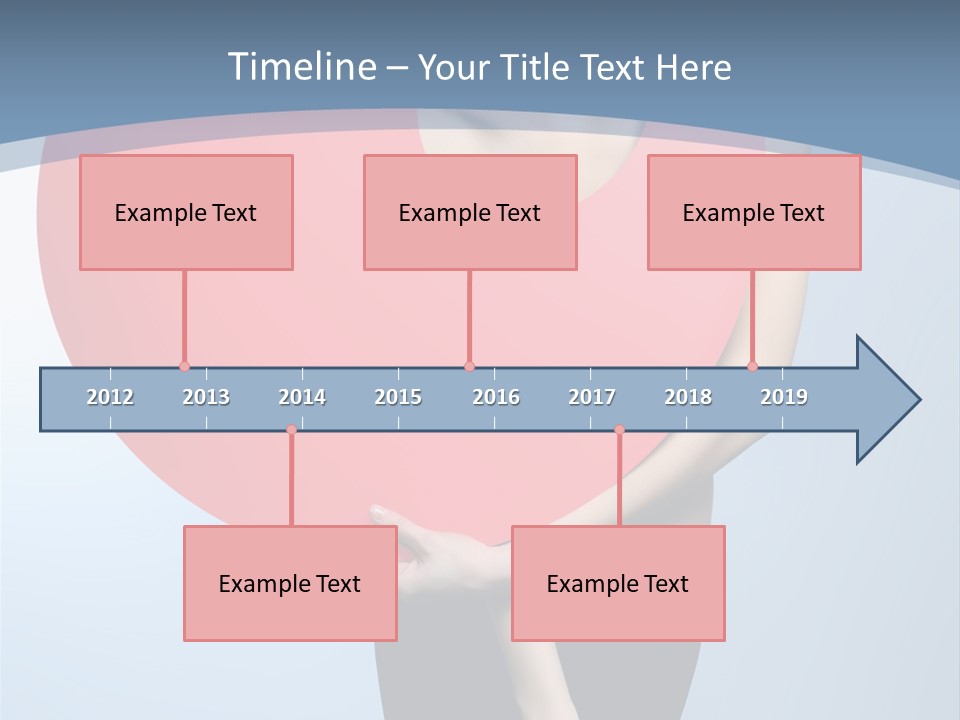 Timeline – Your Title Text Here

Example Text

Example Text

Example Text

2012 2013 2014 2015 2016 2017 2018 2019

Example Text

Example Text